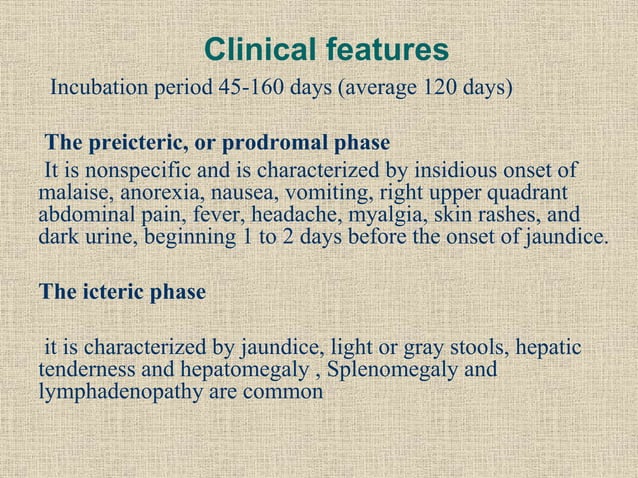 Clinical features

Incubation period 45-160 days (average 120 days)

The preicteric, or prodromal phase

It is nonspecific and is characterized by insidious onset of malaise, anorexia, nausea, vomiting, right upper quadrant abdominal pain, fever, headache, myalgia, skin rashes, and dark urine, beginning 1 to 2 days before the onset of jaundice.

The icteric phase

it is characterized by jaundice, light or gray stools, hepatic tenderness and hepatomegaly , Splenomegaly and lymphadenopathy are common